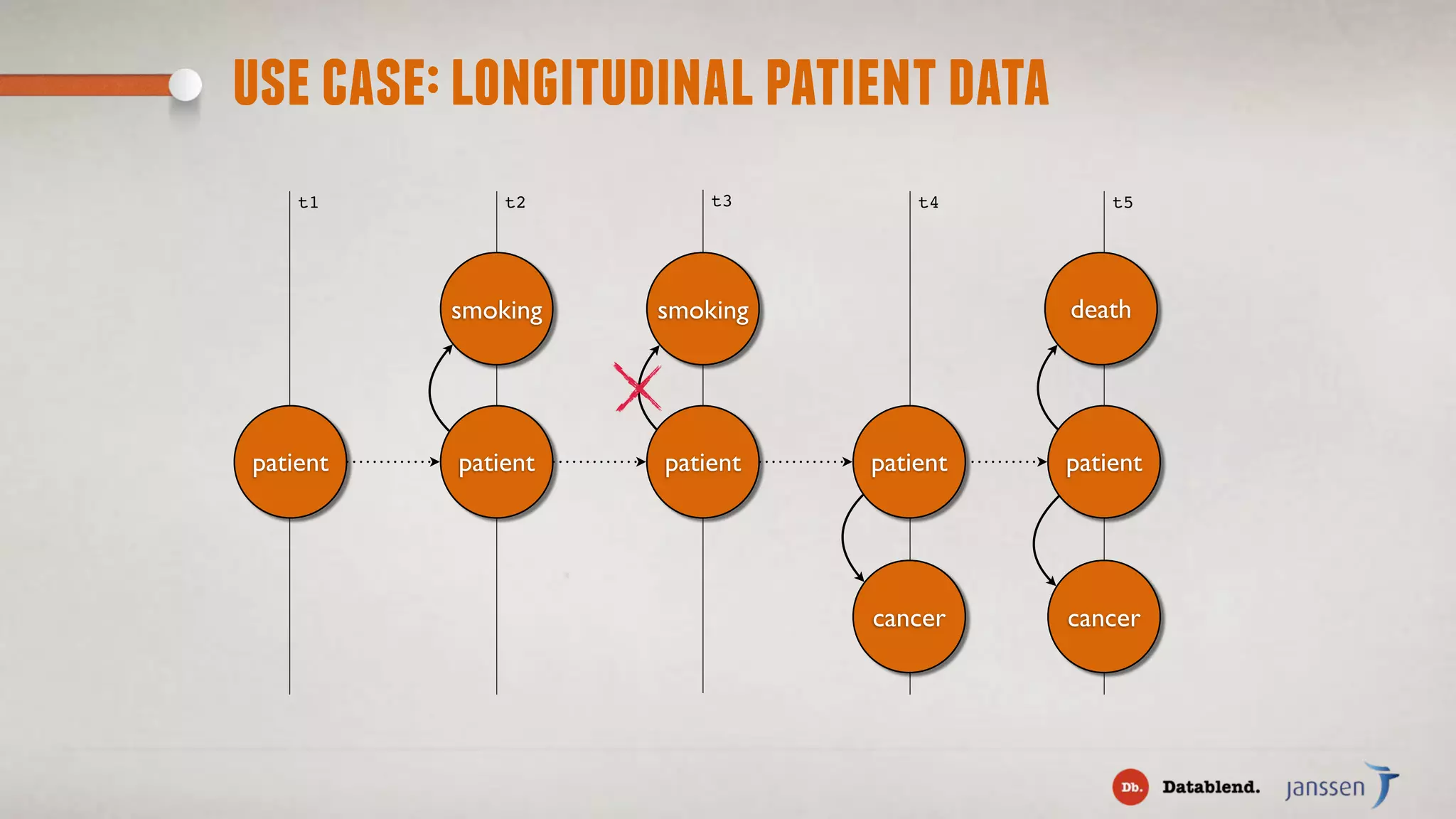 USE CASE: LONGITUDINAL PATIENT DATA

t1

t2

t3

t4

t5

smoking

smoking

death

patient

patient

patient

patient

patient

cancer

cancer

Db. Datablend.

janssen